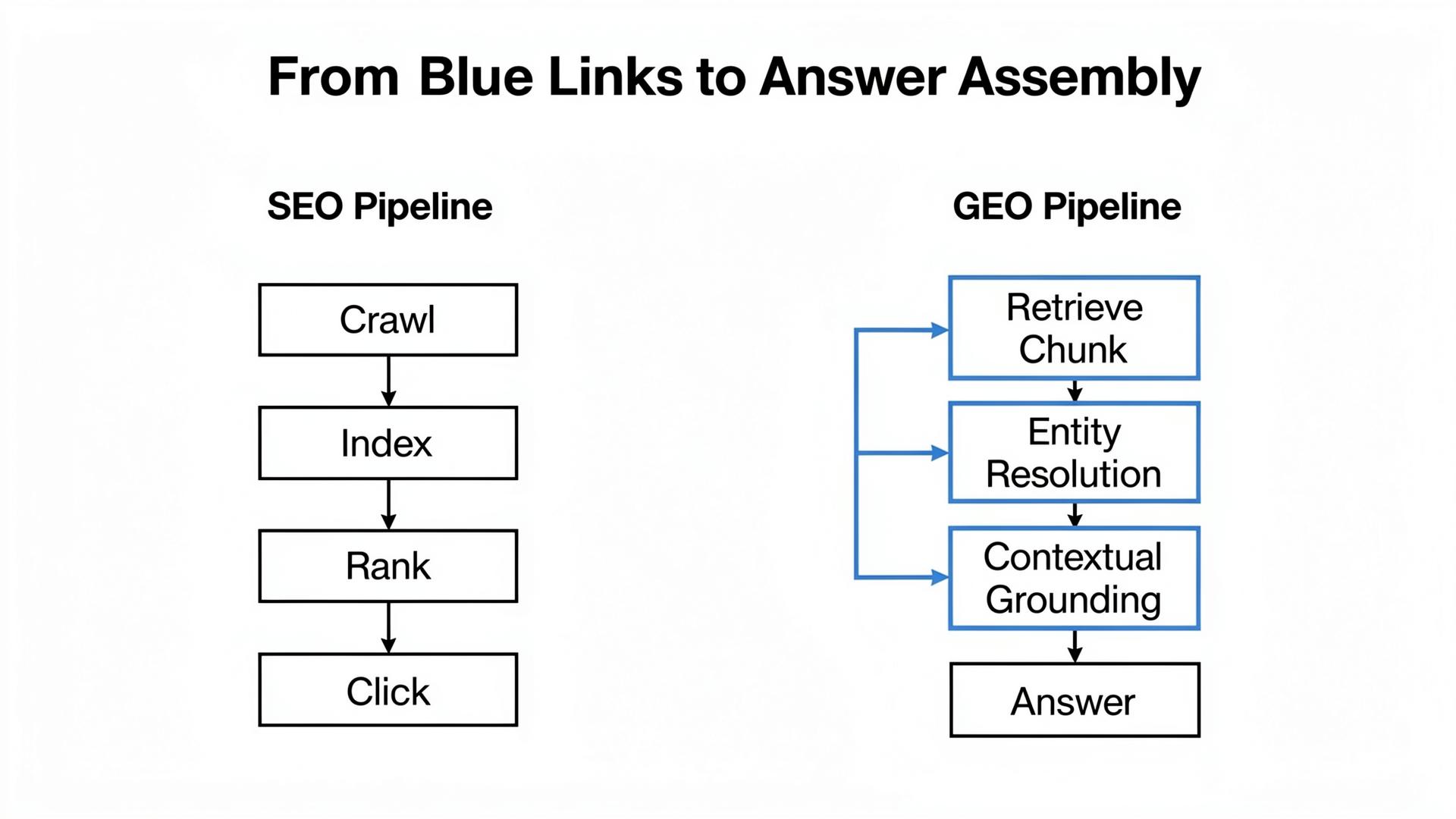 From Blue Links to Answer Assembly

SEO Pipeline

Crawl

Index

Rank

Click

GEO Pipeline

Retrieve Chunk

Entity Resolution

Contextual Grounding

Answer